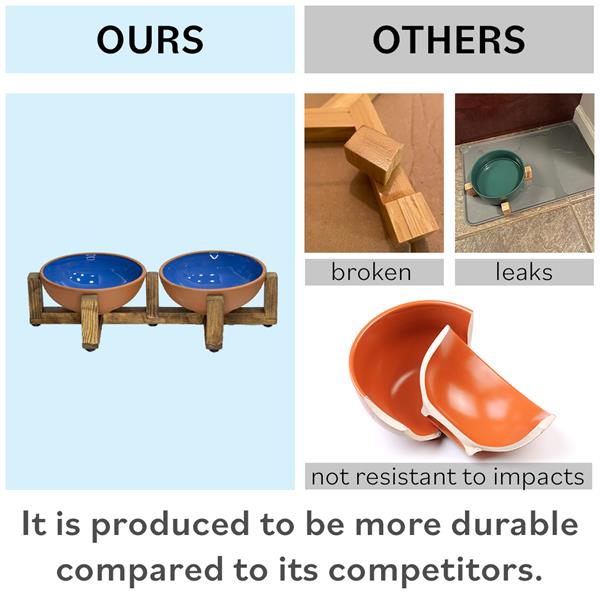 OURS

OTHERS

broken

leaks

not resistant to impacts

It is produced to be more durable compared to its competitors.